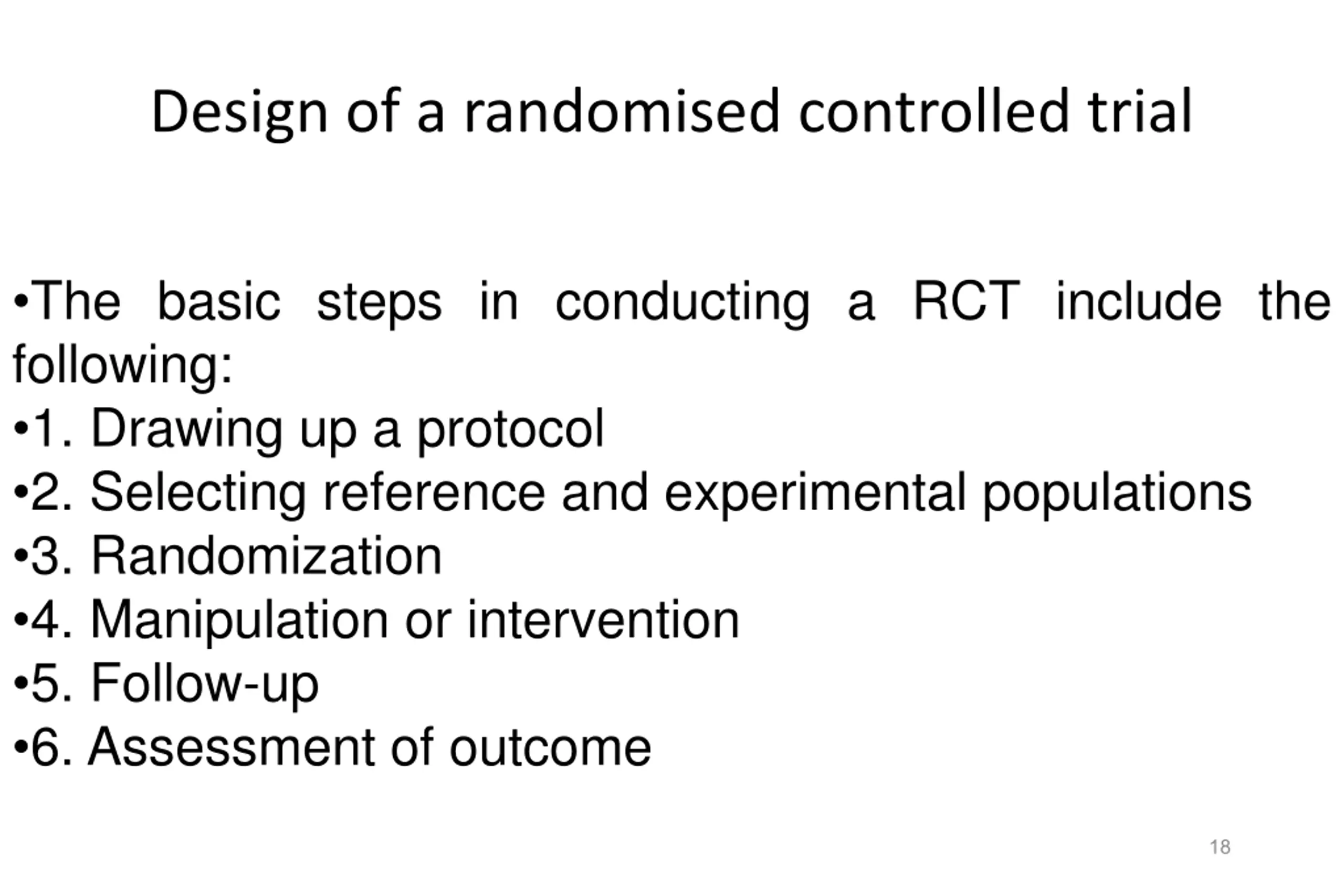 Design of a randomised controlled trial

•The basic steps in conducting a RCT include the following:
•1. Drawing up a protocol
•2. Selecting reference and experimental populations
•3. Randomization
•4. Manipulation or intervention
•5. Follow-up
•6. Assessment of outcome

18